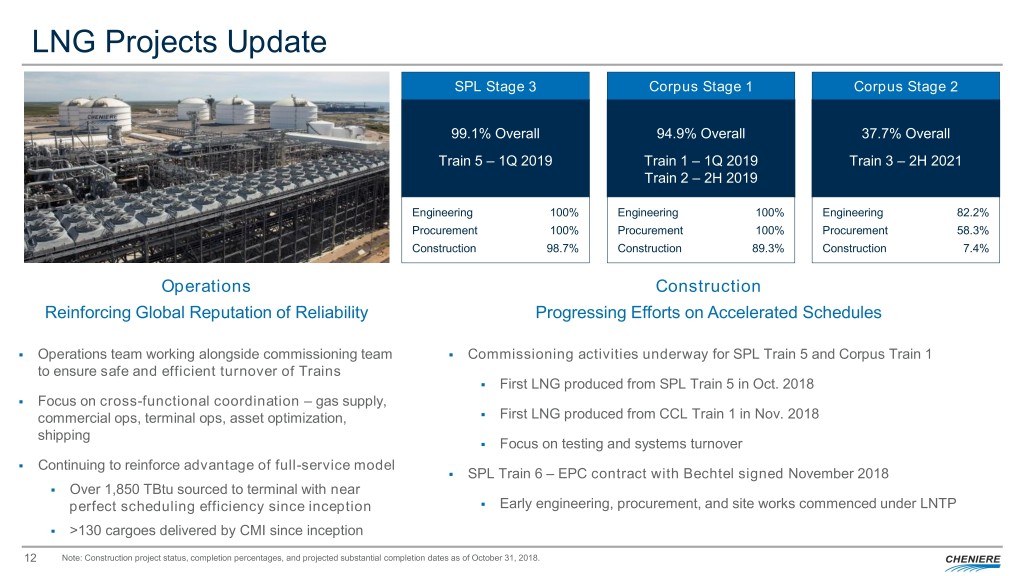 LNG Projects Update

CHENIERE

SPL Stage 3

99.1% Overall

Train 5 – 1Q 2019

| Engineering | 100% |
|---|---|
| Procurement | 100% |
| Construction | 98.7% |

Corpus Stage 1

94.9% Overall

Train 1 – 1Q 2019
Train 2 – 2H 2019

| Engineering | 100% |
|---|---|
| Procurement | 100% |
| Construction | 89.3% |

Corpus Stage 2

37.7% Overall

Train 3 – 2H 2021

| Engineering | 82.2% |
|---|---|
| Procurement | 58.3% |
| Construction | 7.4% |

Operations
Reinforcing Global Reputation of Reliability

▪ Operations team working alongside commissioning team to ensure safe and efficient turnover of Trains

▪ Focus on cross-functional coordination – gas supply, commercial ops, terminal ops, asset optimization, shipping

▪ Continuing to reinforce advantage of full-service model

▪ Over 1,850 TBtu sourced to terminal with near perfect scheduling efficiency since inception

▪ >130 cargoes delivered by CMI since inception

Construction
Progressing Efforts on Accelerated Schedules

▪ Commissioning activities underway for SPL Train 5 and Corpus Train 1

▪ First LNG produced from SPL Train 5 in Oct. 2018

▪ First LNG produced from CCL Train 1 in Nov. 2018

▪ Focus on testing and systems turnover

▪ SPL Train 6 – EPC contract with Bechtel signed November 2018

▪ Early engineering, procurement, and site works commenced under LNTP

12 Note: Construction project status, completion percentages, and projected substantial completion dates as of October 31, 2018.

CHENIERE